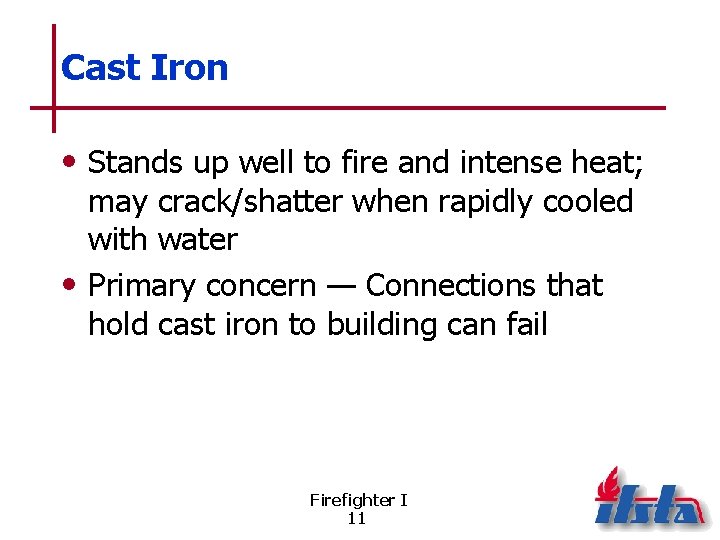 Cast Iron

• Stands up well to fire and intense heat; may crack/shatter when rapidly cooled with water

• Primary concern — Connections that hold cast iron to building can fail

Firefighter I
11

ifsta